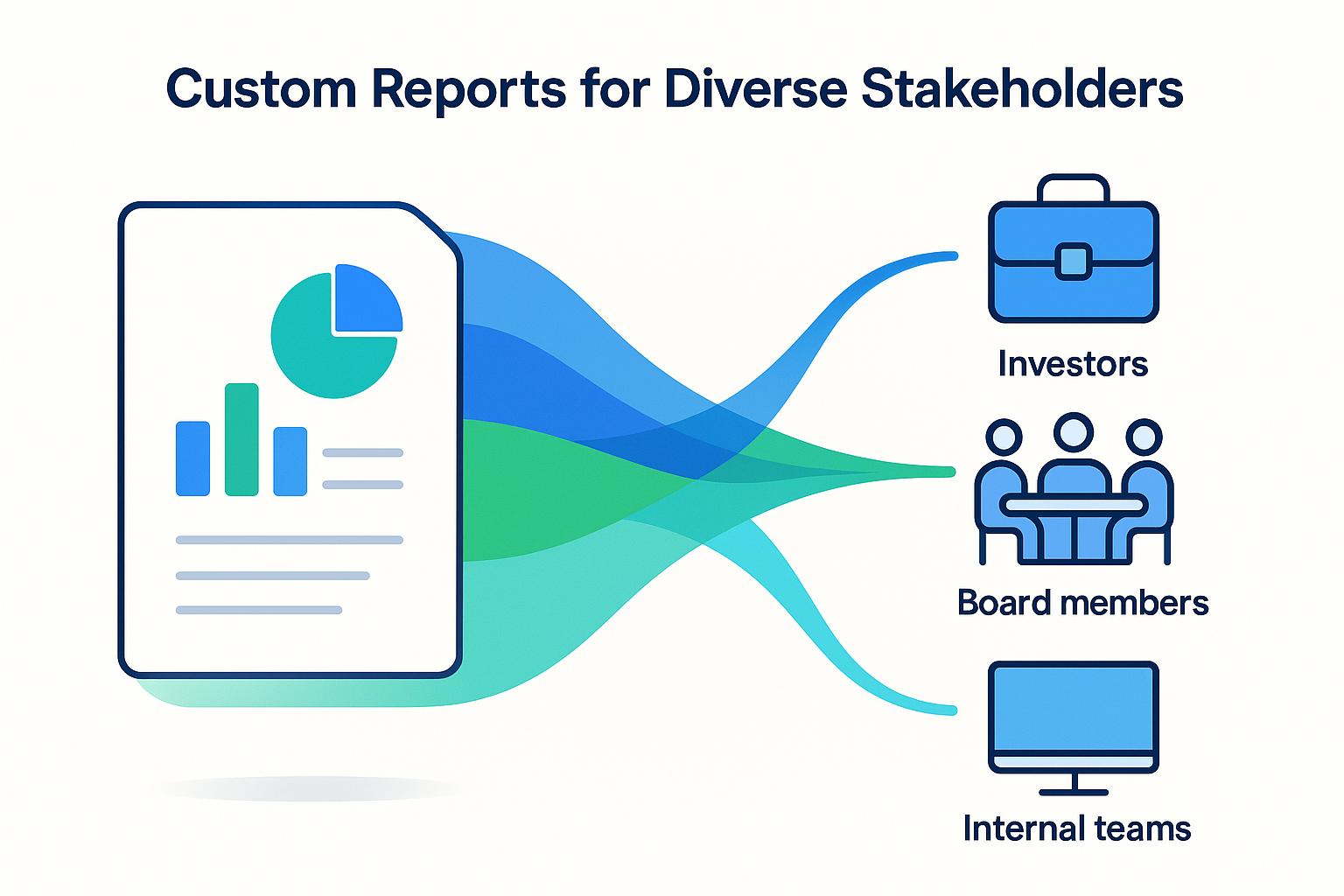 Custom Reports for Diverse Stakeholders

Investors

Board members

Internal teams